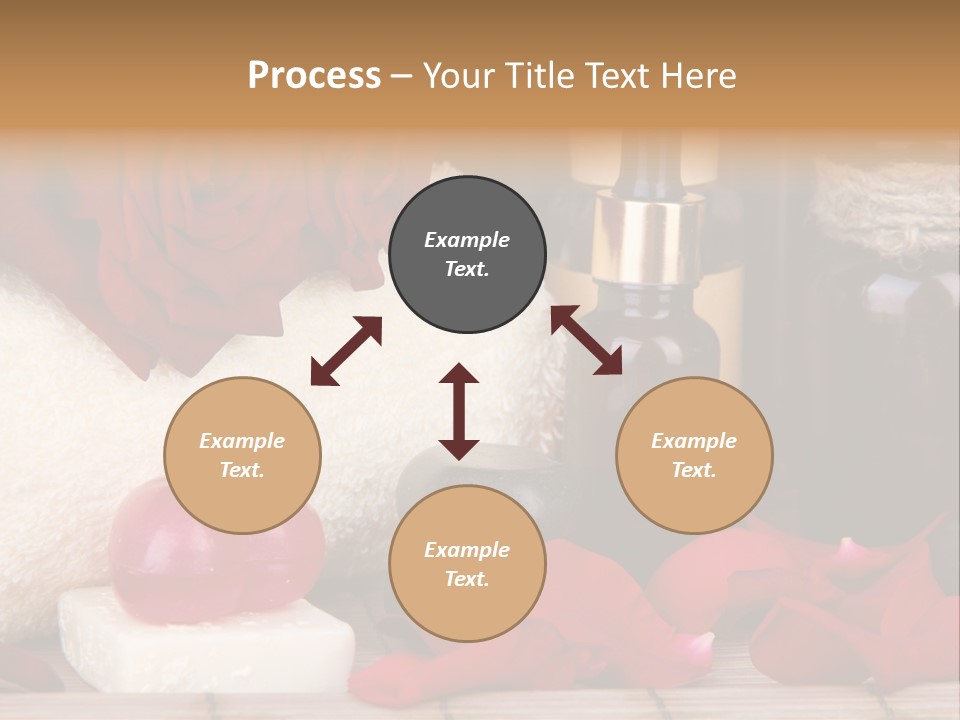 Process – Your Title Text Here

Example Text.

Example Text.

Example Text.

Example Text.